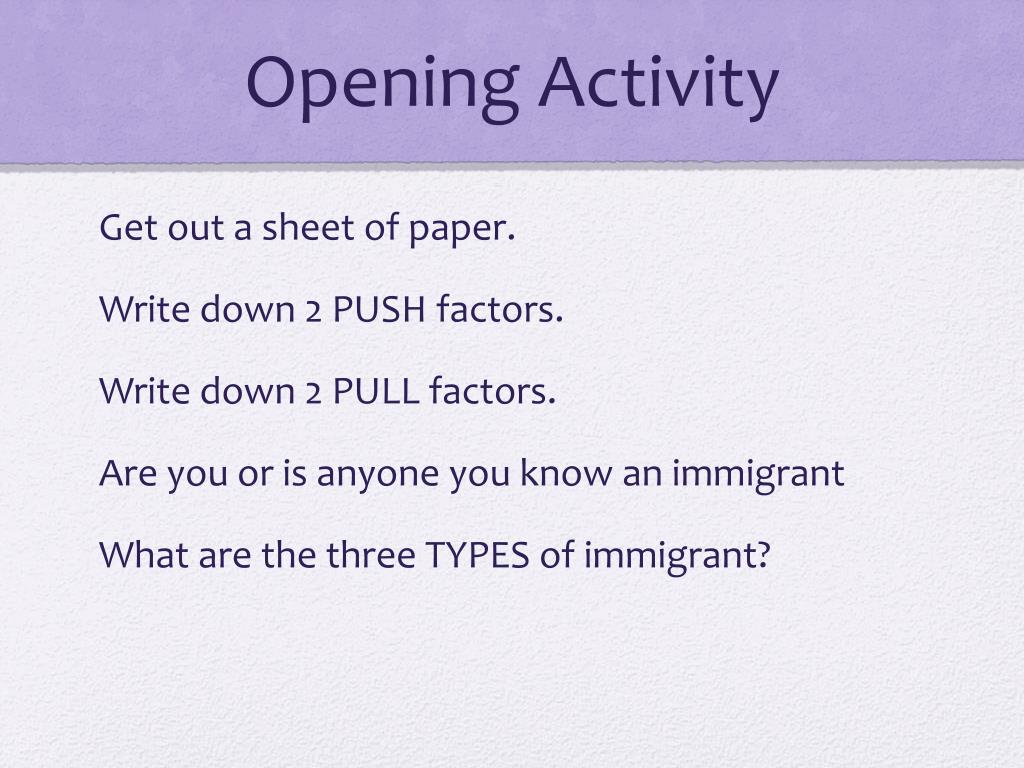 Opening Activity

Get out a sheet of paper.

Write down 2 PUSH factors.

Write down 2 PULL factors.

Are you or is anyone you know an immigrant

What are the three TYPES of immigrant?